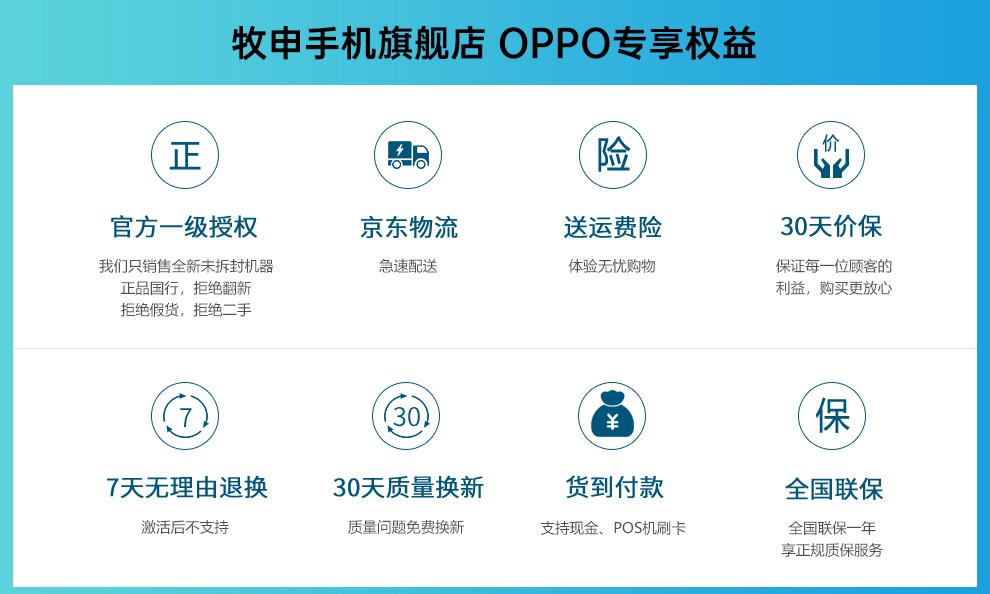 牧申手机旗舰店 OPPO专享权益

正
官方一级授权
我们只销售全新未拆封机器
正品国行，拒绝翻新
拒绝假货，拒绝二手

京东物流
急速配送

险
送运费险
体验无忧购物

价
30天价保
保证每一位顾客的
利益，购买更放心

7
7天无理由退换
激活后不支持

30
30天质量换新
质量问题免费换新

¥
货到付款
支持现金、POS机刷卡

保
全国联保
全国联保一年
享正规质保服务